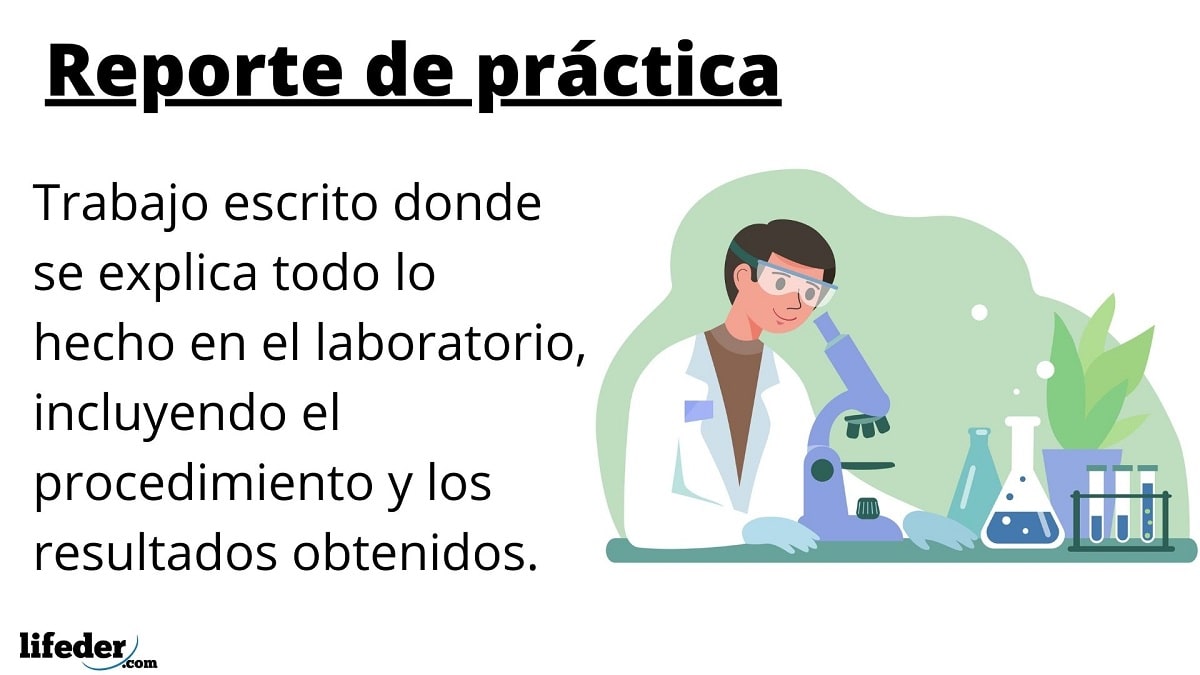 Reporte de práctica

Trabajo escrito donde se explica todo lo hecho en el laboratorio, incluyendo el procedimiento y los resultados obtenidos.

lifeder.com